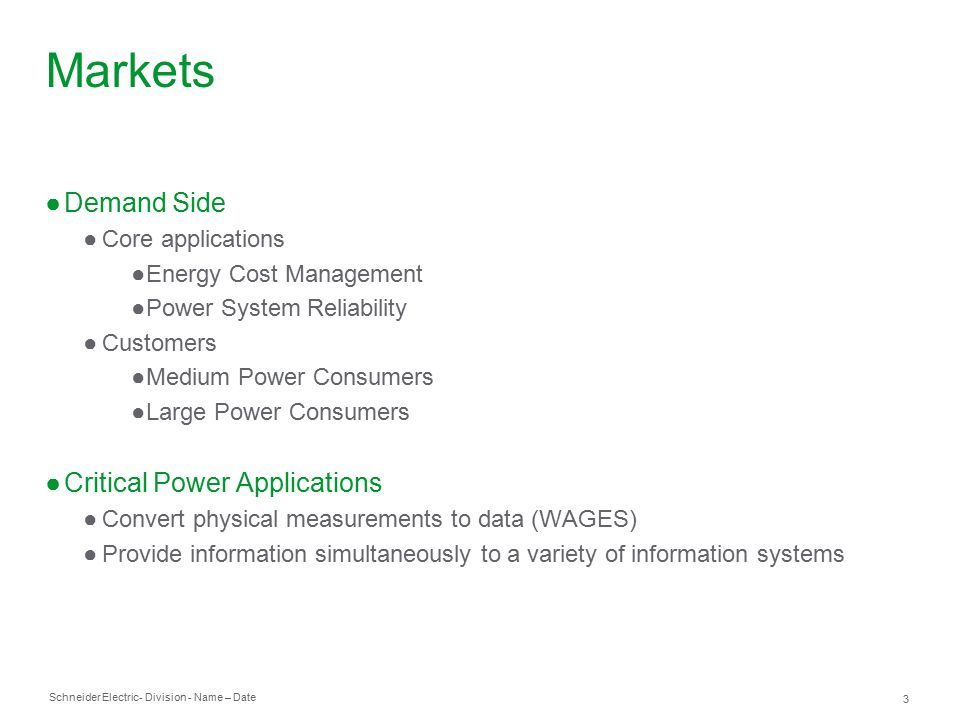 Markets

● Demand Side
● Core applications
● Energy Cost Management
● Power System Reliability
● Customers
● Medium Power Consumers
● Large Power Consumers

● Critical Power Applications
● Convert physical measurements to data (WAGES)
● Provide information simultaneously to a variety of information systems

Schneider Electric- Division - Name – Date

3